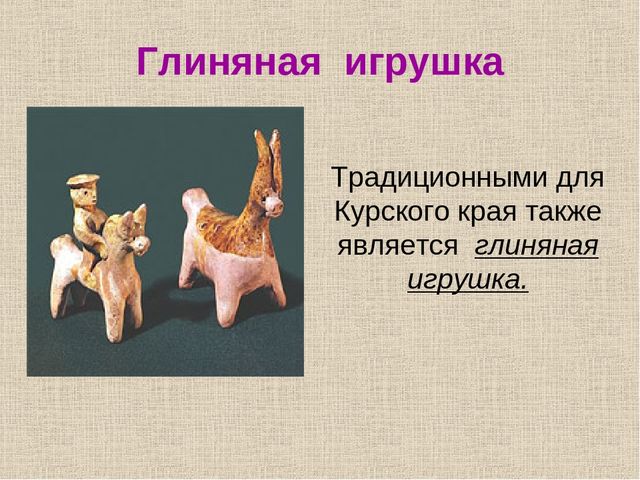 Глиняная игрушка

Традиционными для Курского края также является глиняная игрушка.